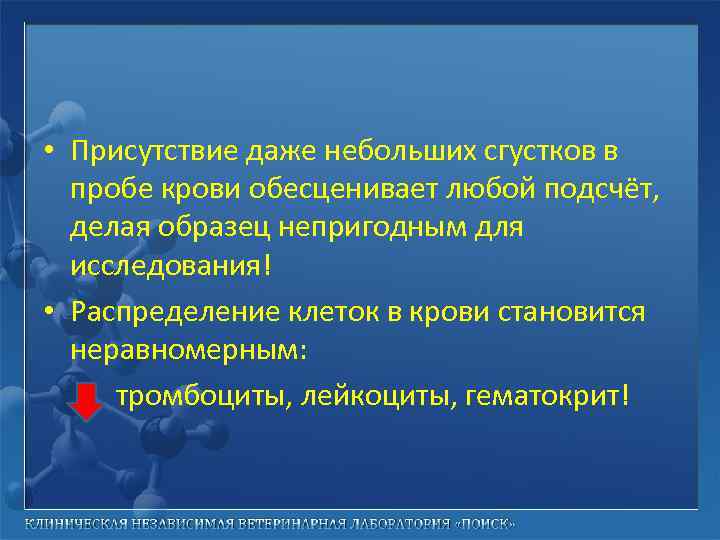 • Присутствие даже небольших сгустков в пробе крови обесценивает любой подсчёт, делая образец непригодным для исследования!

• Распределение клеток в крови становится неравномерным:

тромбоциты, лейкоциты, гематокрит!

КЛИНИЧЕСКАЯ НЕЗАВИСИМАЯ ВЕТЕРИНАРНАЯ ЛАБОРАТОРИЯ «ПОИСК»